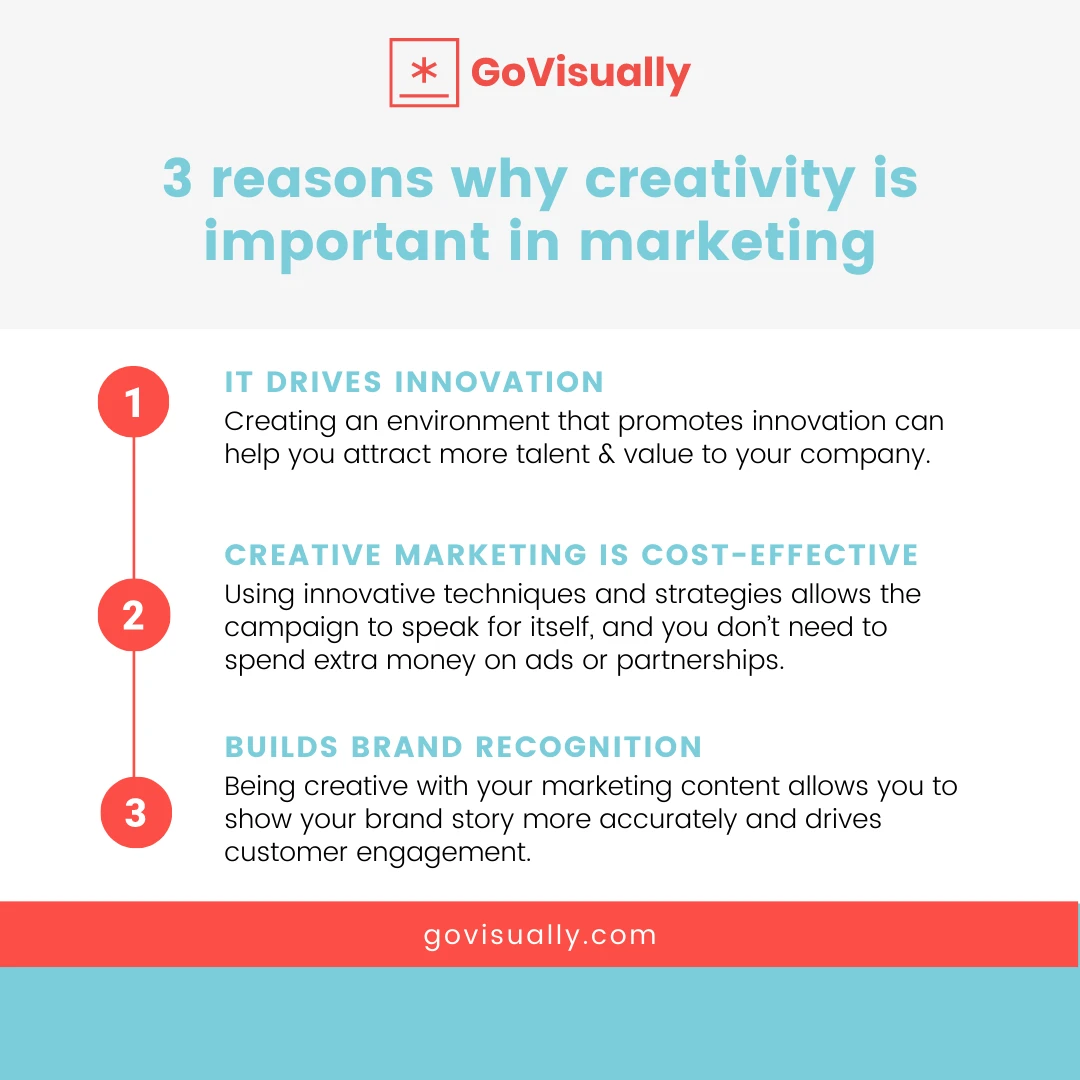 GoVisually

3 reasons why creativity is important in marketing

1

IT DRIVES INNOVATION

Creating an environment that promotes innovation can help you attract more talent & value to your company.

2

CREATIVE MARKETING IS COST-EFFECTIVE

Using innovative techniques and strategies allows the campaign to speak for itself, and you don't need to spend extra money on ads or partnerships.

3

BUILDS BRAND RECOGNITION

Being creative with your marketing content allows you to show your brand story more accurately and drives customer engagement.

govisually.com